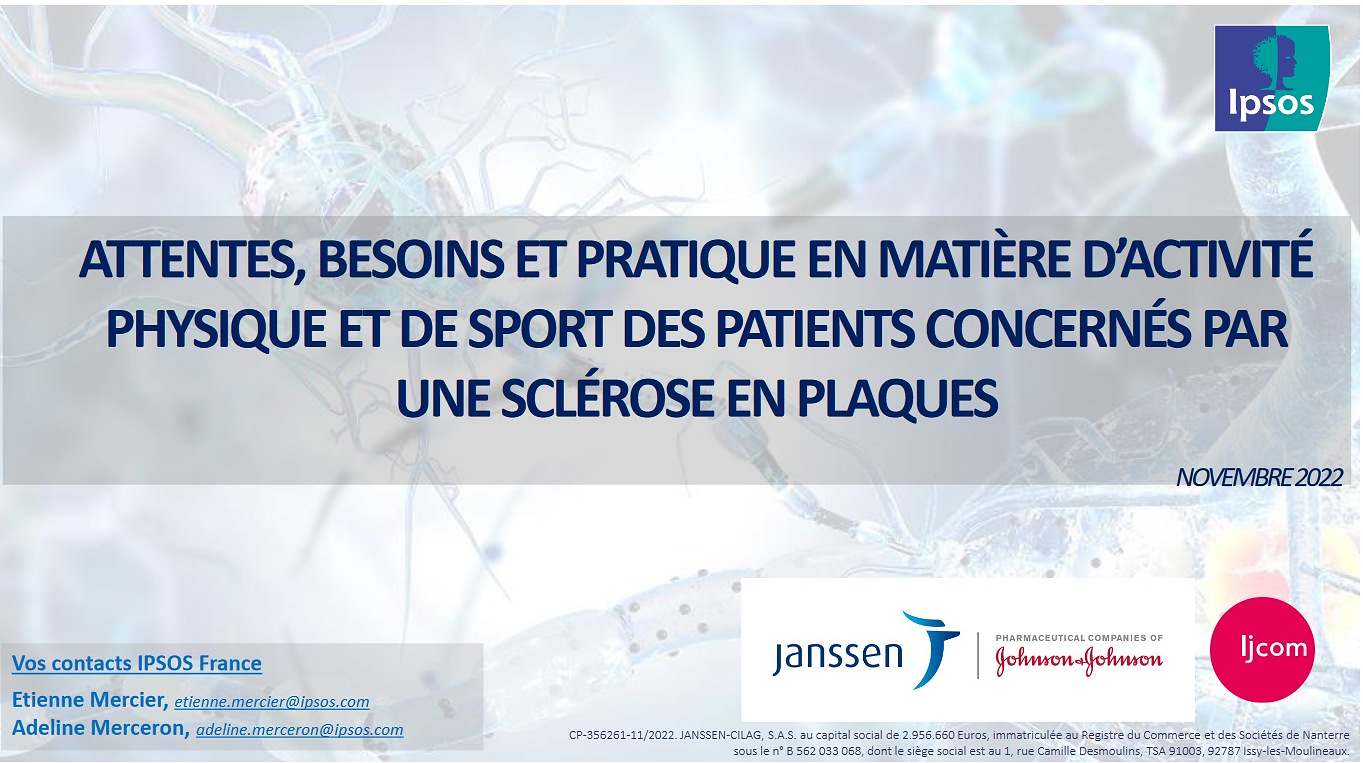 Ipsos

ATTENTES, BESOINS ET PRATIQUE EN MATIÈRE D'ACTIVITÉ PHYSIQUE ET DE SPORT DES PATIENTS CONCERNÉS PAR UNE SCLÉROSE EN PLAQUES

NOVEMBRE 2022

Vos contacts IPSOS France

Etienne Mercier, etienne.mercier@ipsos.com
Adeline Merceron, adeline.merceron@ipsos.com

janssen
PHARMACEUTICAL COMPANIES OF Johnson & Johnson

ljcom

CP-356261-11/2022. JANSSEN-CILAG, S.A.S. au capital social de 2.956.660 Euros, immatriculée au Registre du Commerce et des Sociétés de Nanterre sous le n° B 562 033 068, dont le siège social est au 1, rue Camille Desmoulins, TSA 91003, 92787 Issy-les-Moulineaux.